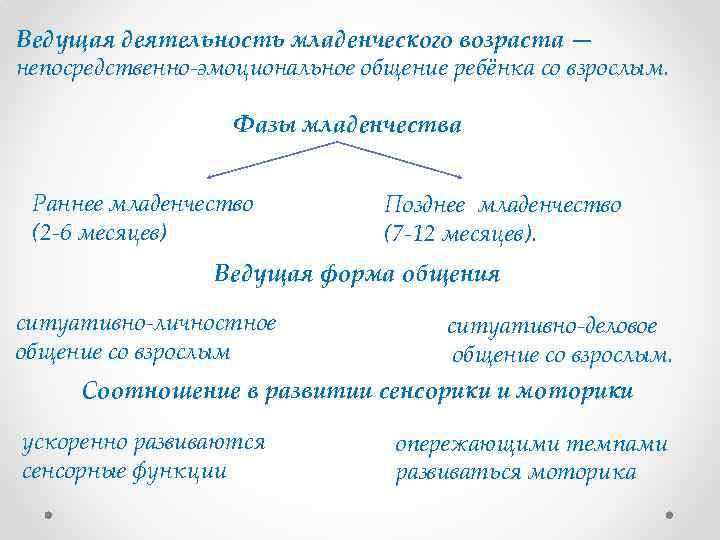 Ведущая деятельность младенческого возраста — непосредственно-эмоциональное общение ребёнка со взрослым.

Фазы младенчества

Раннее младенчество
(2-6 месяцев)

Позднее младенчество
(7-12 месяцев).

Ведущая форма общения

ситуативно-личностное
общение со взрослым

ситуативно-деловое
общение со взрослым.

Соотношение в развитии сенсорики и моторики

ускоренно развиваются
сенсорные функции

опережающими темпами
развиваться моторика